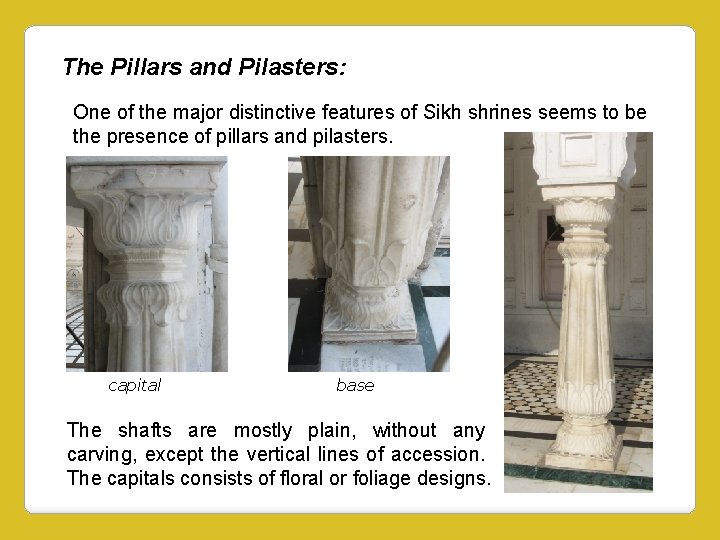 The Pillars and Pilasters:

One of the major distinctive features of Sikh shrines seems to be the presence of pillars and pilasters.

capital

base

The shafts are mostly plain, without any carving, except the vertical lines of accession. The capitals consists of floral or foliage designs.